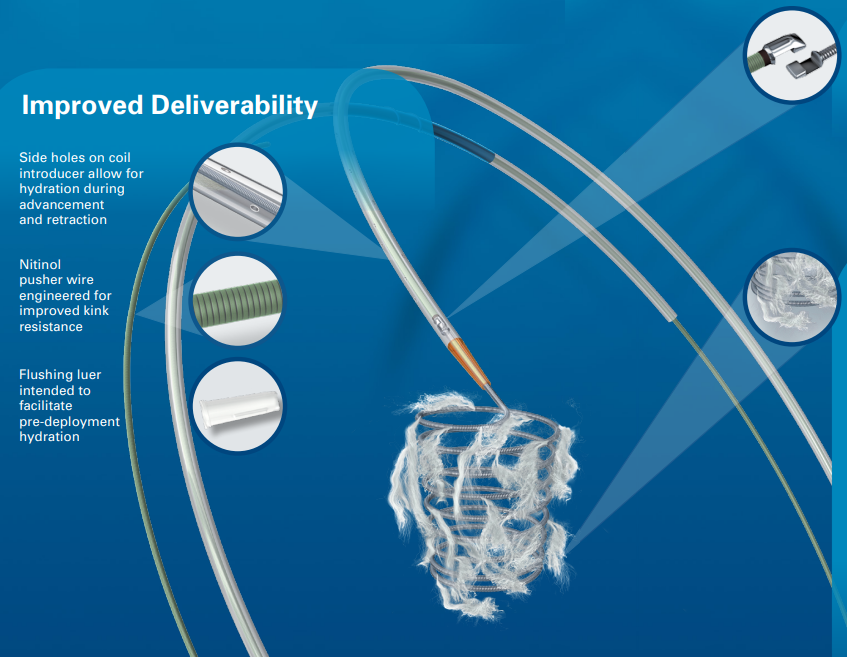 Improved Deliverability

Side holes on coil introducer allow for hydration during advancement and retraction

Nitinol pusher wire engineered for improved kink resistance

Flushing luer intended to facilitate pre-deployment hydration